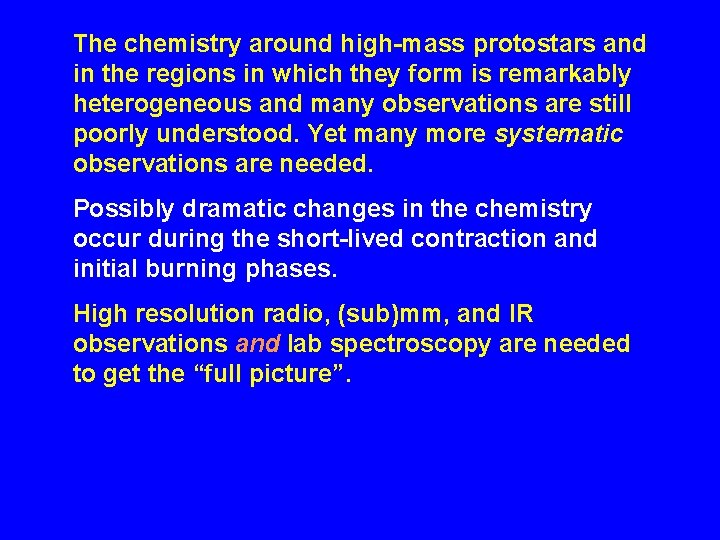 The chemistry around high-mass protostars and in the regions in which they form is remarkably heterogeneous and many observations are still poorly understood. Yet many more systematic observations are needed.

Possibly dramatic changes in the chemistry occur during the short-lived contraction and initial burning phases.

High resolution radio, (sub)mm, and IR observations and lab spectroscopy are needed to get the “full picture”.